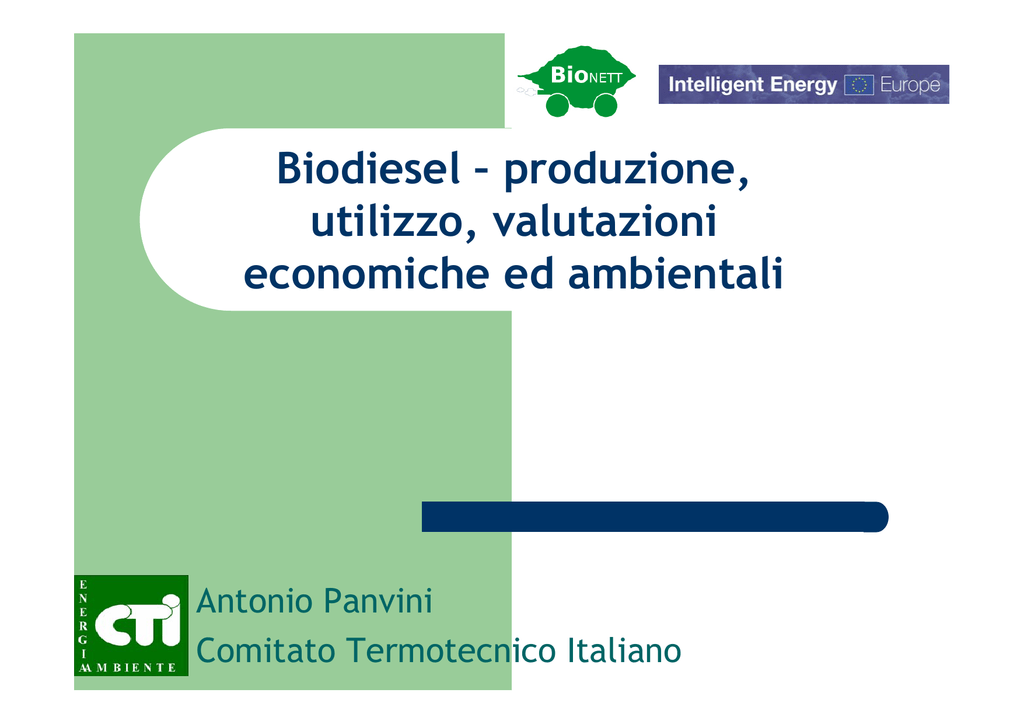 BioNETT

Intelligent Energy Europe

Biodiesel – produzione, utilizzo, valutazioni economiche ed ambientali

ENERGIA AMBIENTE CTI

Antonio Panvini
Comitato Termotecnico Italiano